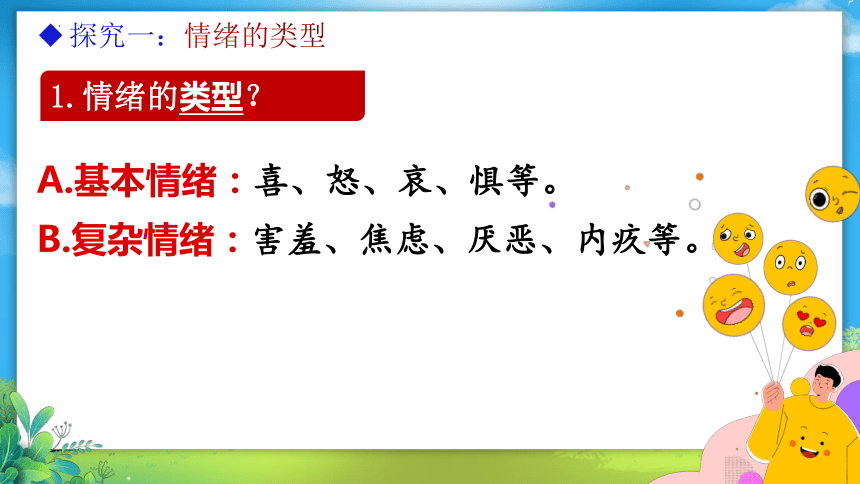 ◆ 探究一：情绪的类型

1. 情绪的类型？

A.基本情绪：喜、怒、哀、惧等。

B.复杂情绪：害羞、焦虑、厌恶、内疚等。